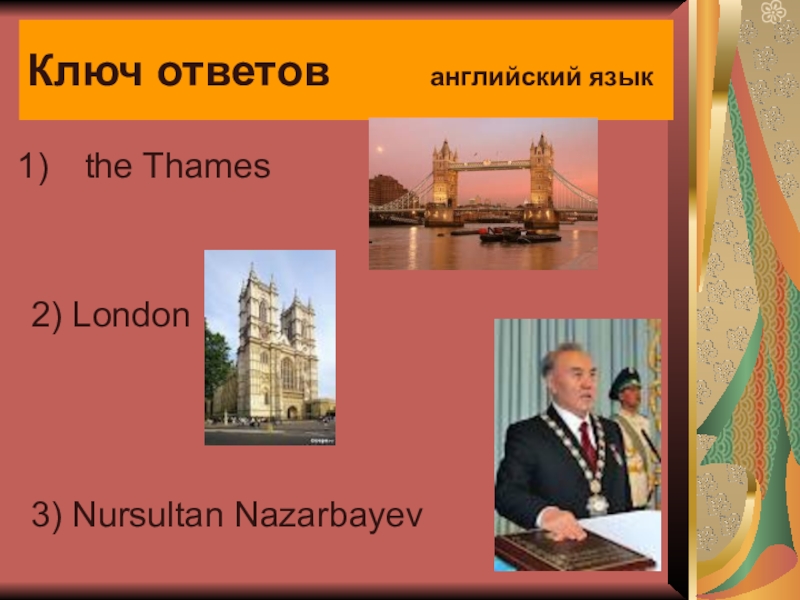 Ключ ответов английский язык

1) the Thames

2) London

3) Nursultan Nazarbayev